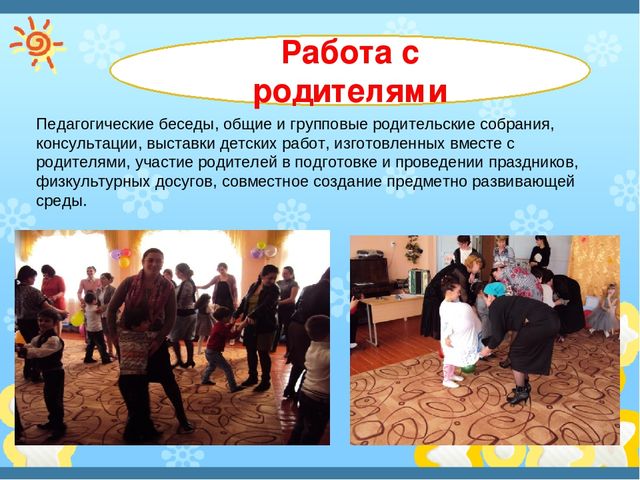 Работа с родителями

Педагогические беседы, общие и групповые родительские собрания, консультации, выставки детских работ, изготовленных вместе с родителями, участие родителей в подготовке и проведении праздников, физкультурных досугов, совместное создание предметно развивающей среды.